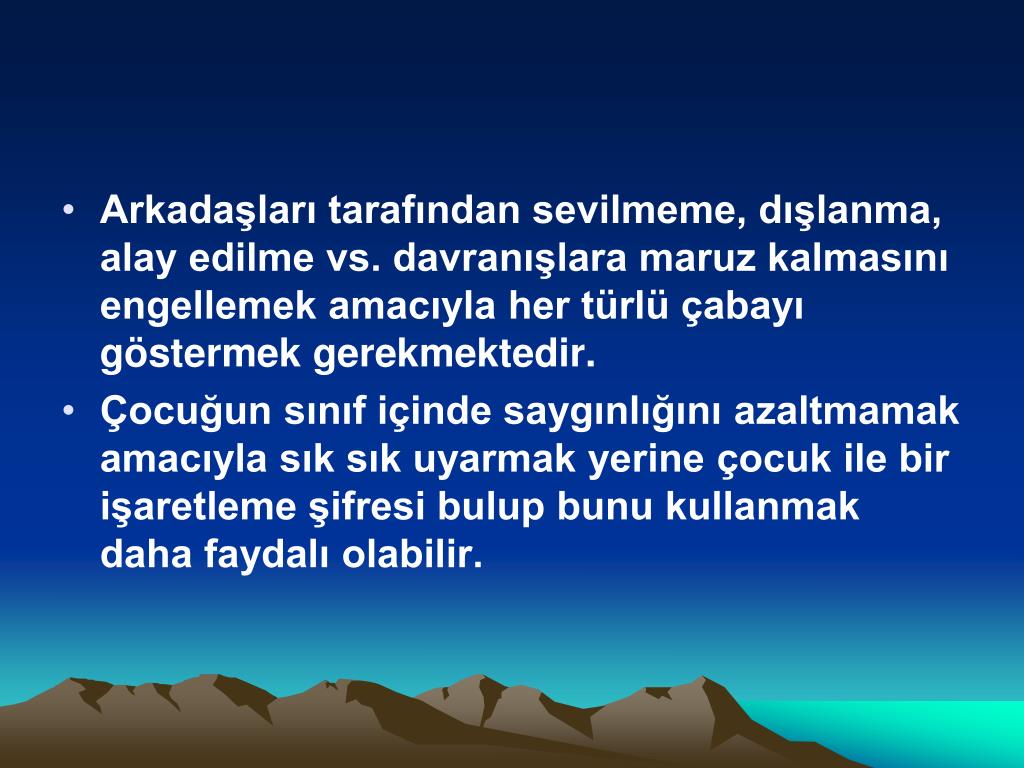 • Arkadaşları tarafından sevilmeme, dışlanma, alay edilme vs. davranışlara maruz kalmasını engellemek amacıyla her türlü çabayı göstermek gerekmektedir.

• Çocuğun sınıf içinde saygınlığını azaltmamak amacıyla sık sık uyarmak yerine çocuk ile bir işaretleme şifresi bulup bunu kullanmak daha faydalı olabilir.